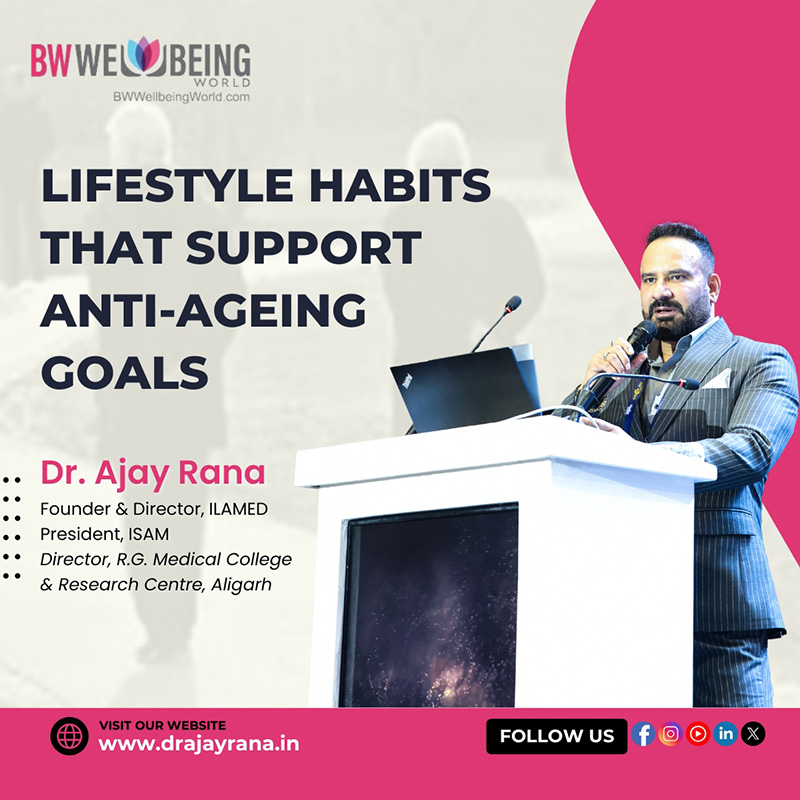 BW WELLBEING WORLD
BWWellbeingWorld.com

LIFESTYLE HABITS THAT SUPPORT ANTI-AGEING GOALS

Dr. Ajay Rana
Founder & Director, ILAMED
President, ISAM
Director, R.G. Medical College & Research Centre, Aligarh

VISIT OUR WEBSITE
www.drajayrana.in

FOLLOW US